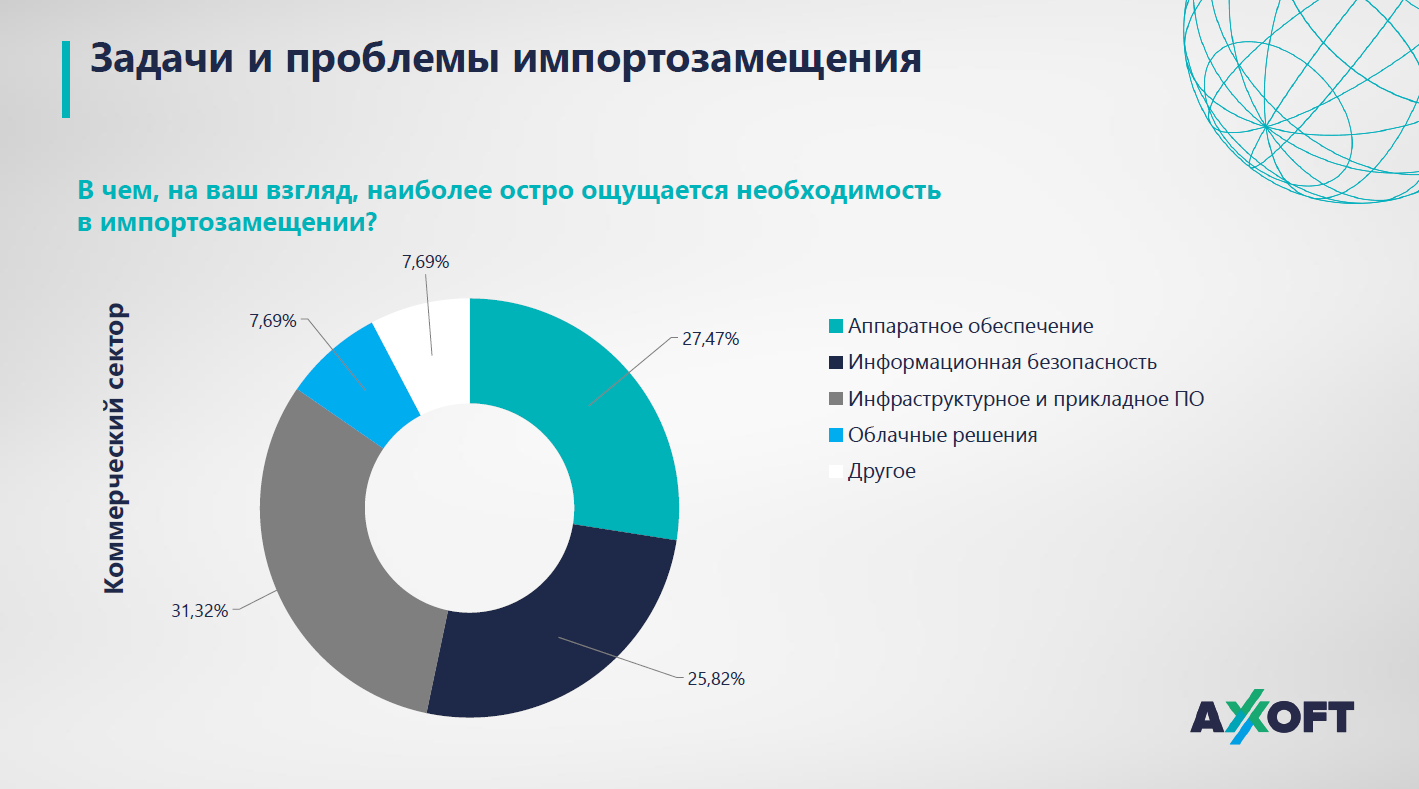 Задачи и проблемы импортозамещения

В чем, на ваш взгляд, наиболее остро ощущается необходимость в импортозамещении?

Коммерческий сектор

7,69%
7,69%
27,47%
31,32%
25,82%

Аппаратное обеспечение
Информационная безопасность
Инфраструктурное и прикладное ПО
Облачные решения
Другое

AXOFT